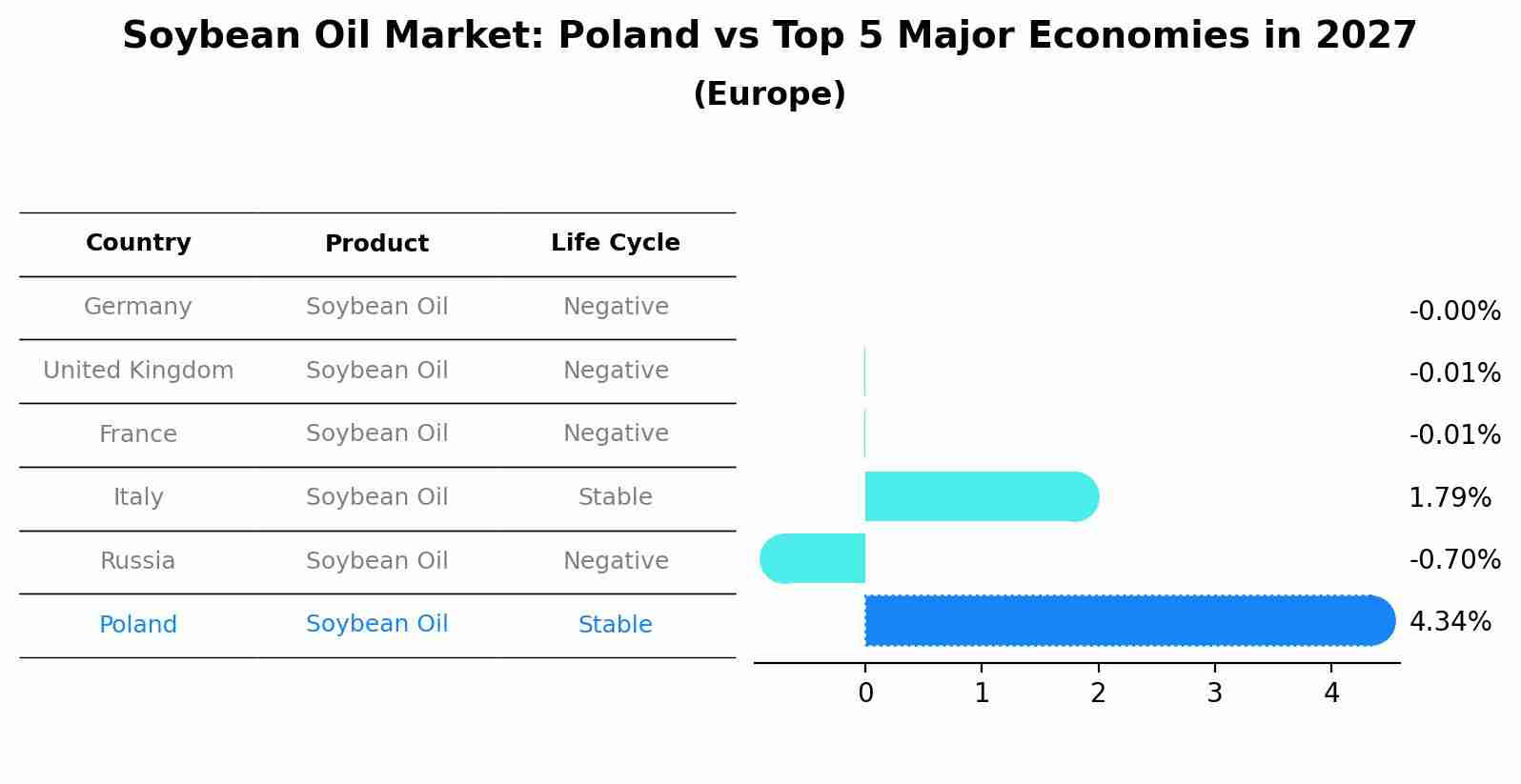 Soybean Oil Market: Poland vs Top 5 Major Economies in 2027
(Europe)

| Country | Product | Life Cycle |
|---|---|---|
| Germany | Soybean Oil | Negative |
| United Kingdom | Soybean Oil | Negative |
| France | Soybean Oil | Negative |
| Italy | Soybean Oil | Stable |
| Russia | Soybean Oil | Negative |
| Poland | Soybean Oil | Stable |

-0.00%
-0.01%
-0.01%
1.79%
-0.70%
4.34%

0 1 2 3 4